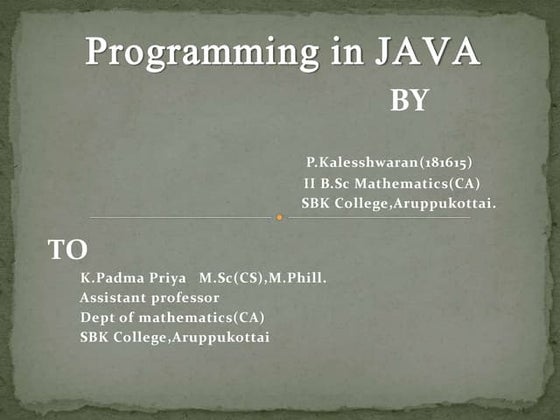 Programming in JAVA

BY

P.Kalesshwaran(181615)
II B.Sc Mathematics(CA)
SBK College,Aruppukottai.

TO

K.Padma Priya M.Sc(CS),M.Phill.
Assistant professor
Dept of mathematics(CA)
SBK College,Aruppukottai